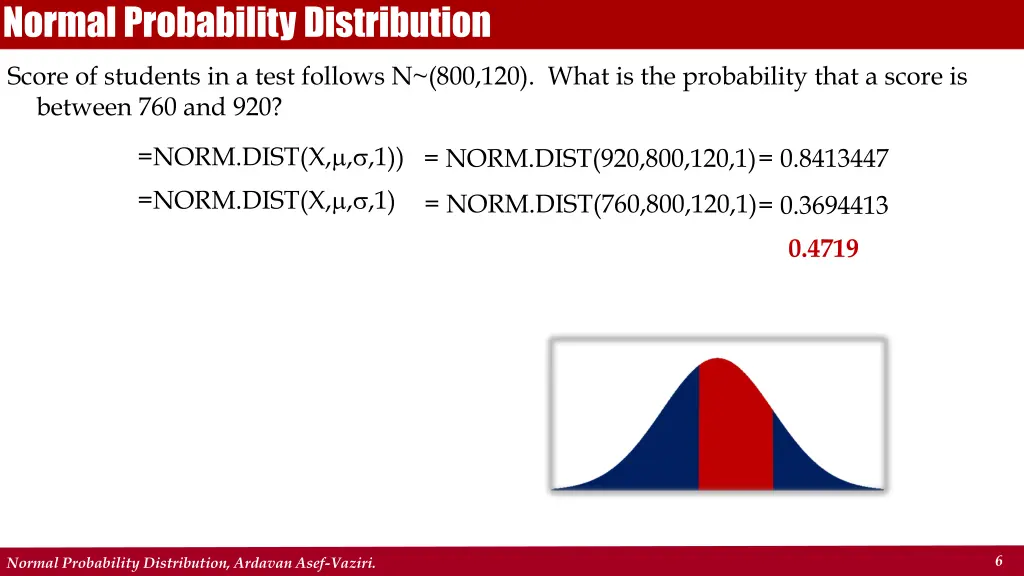 Normal Probability Distribution

Score of students in a test follows N~(800,120). What is the probability that a score is between 760 and 920?

=NORM.DIST(X,μ,σ,1)) = NORM.DIST(920,800,120,1)= 0.8413447

=NORM.DIST(X,μ,σ,1) = NORM.DIST(760,800,120,1)= 0.3694413

0.4719

Normal Probability Distribution, Ardavan Asef-Vaziri.

6